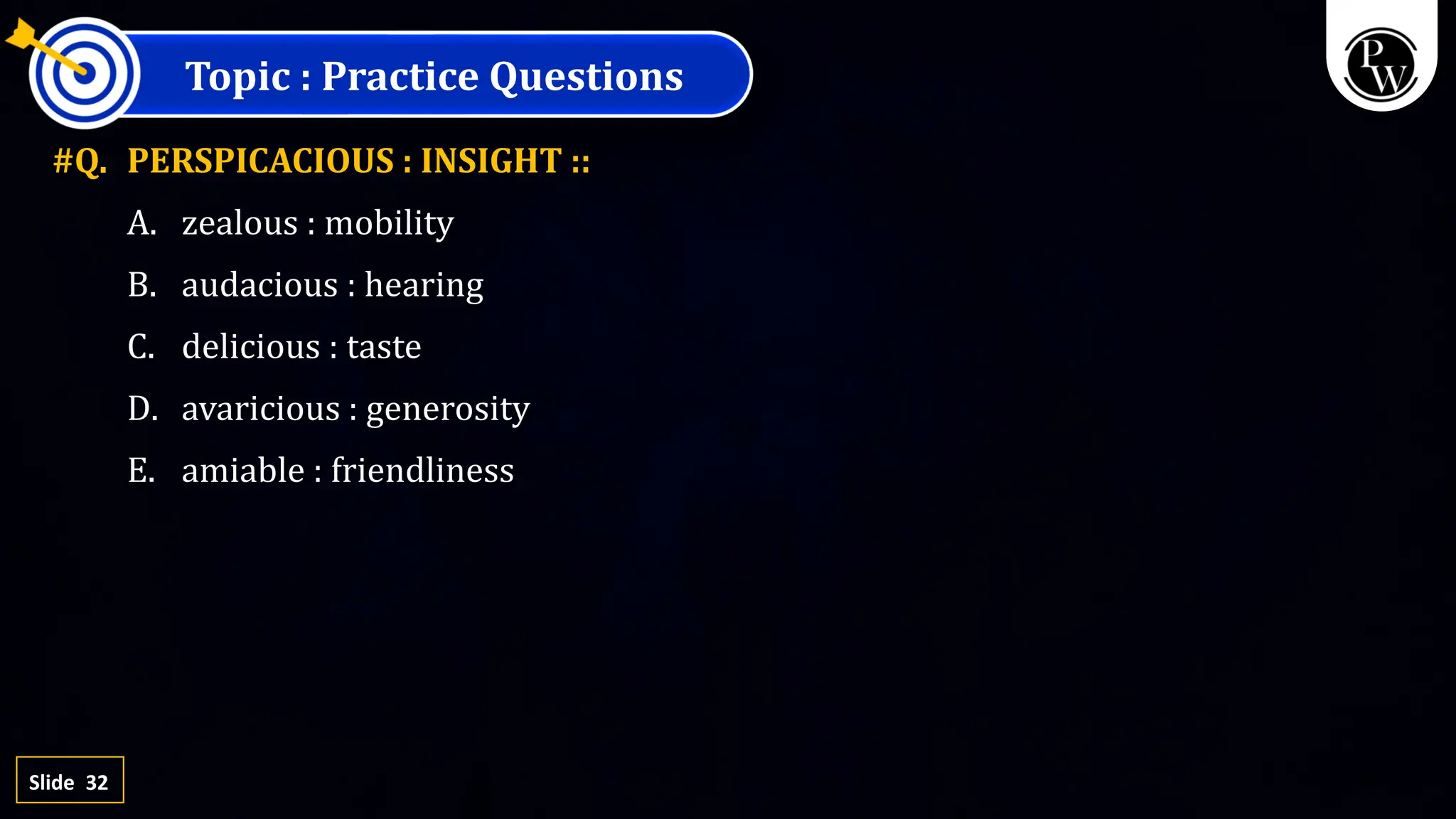 Topic : Practice Questions

PW

#Q. PERSPICACIOUS : INSIGHT ::

A. zealous : mobility

B. audacious : hearing

C. delicious : taste

D. avaricious : generosity

E. amiable : friendliness

Slide 32